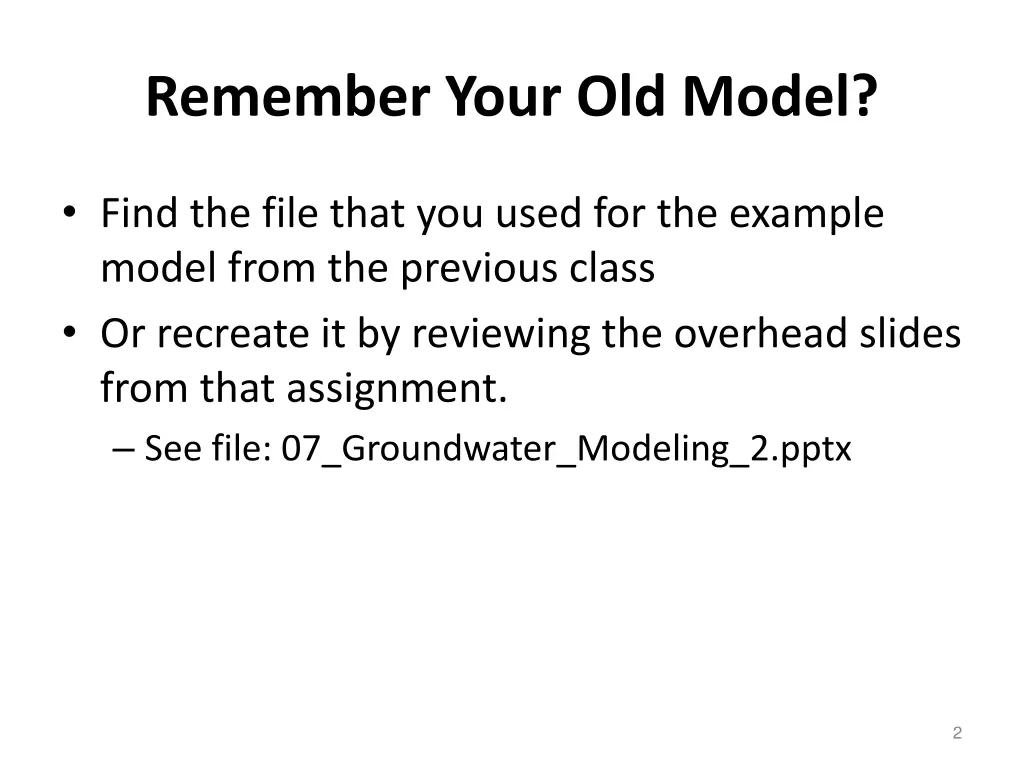 Remember Your Old Model?

• Find the file that you used for the example model from the previous class
• Or recreate it by reviewing the overhead slides from that assignment.
– See file: 07_Groundwater_Modeling_2.pptx

2